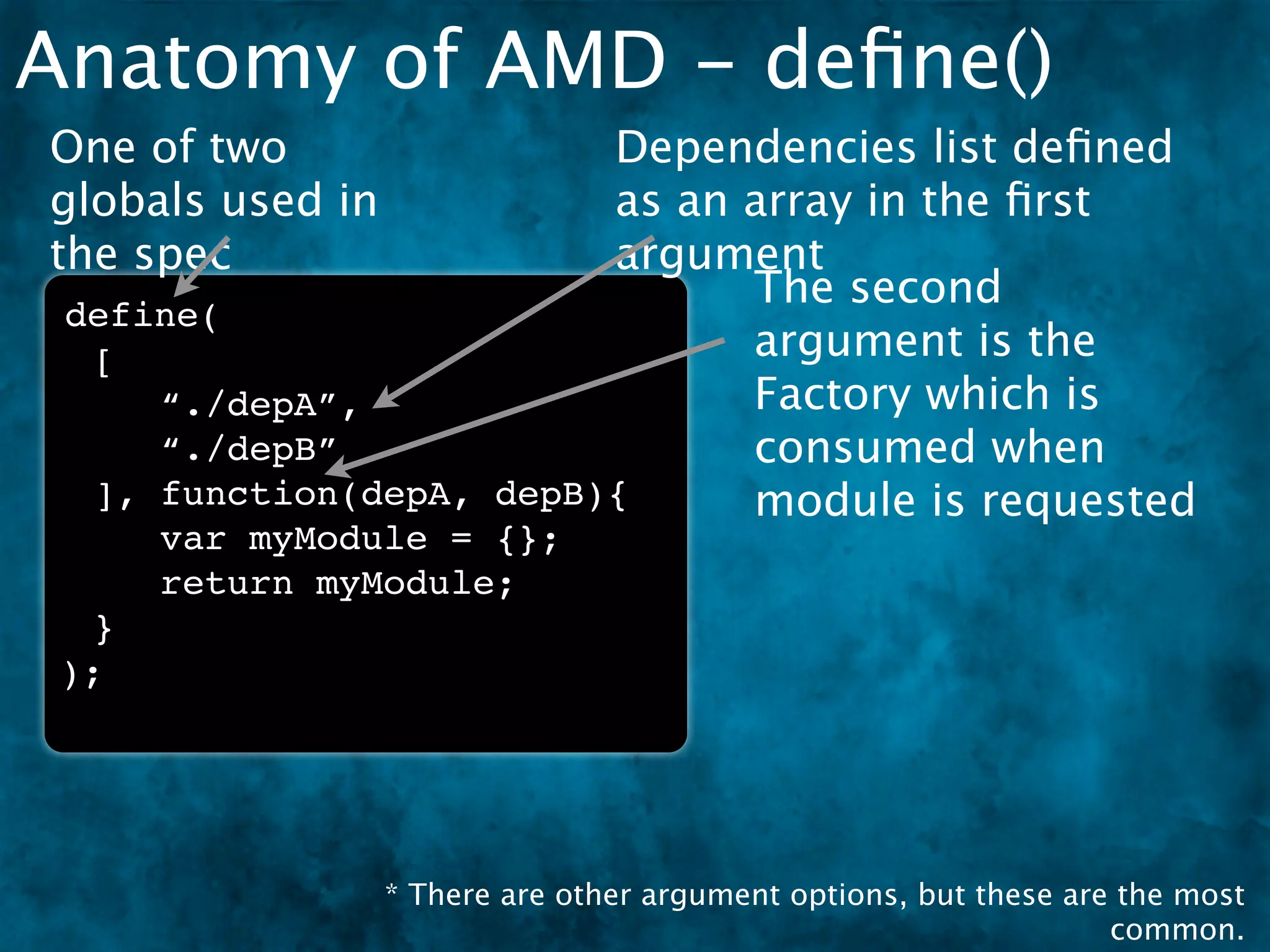 Anatomy of AMD – define()

One of two globals used in the spec

Dependencies list defined as an array in the first argument

The second argument is the Factory which is consumed when module is requested

define(
  [
    “./depA”,
    “./depB”
  ], function(depA, depB){
    var myModule = {};
    return myModule;
  }
);

* There are other argument options, but these are the most common.